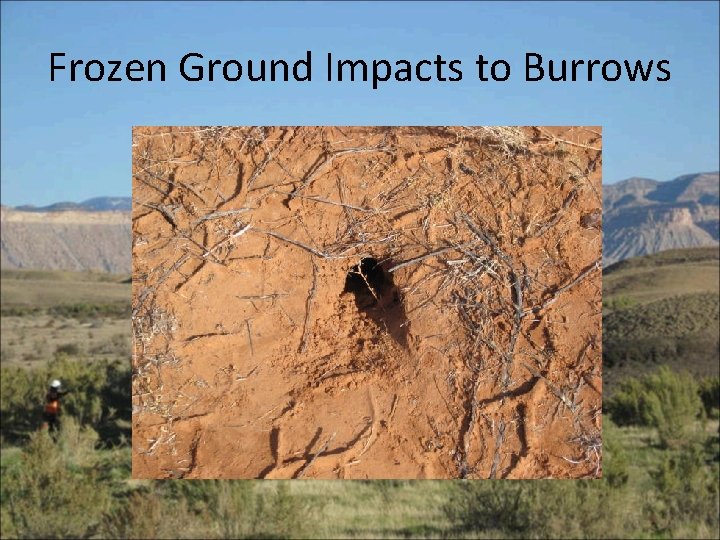 Frozen Ground Impacts to Burrows